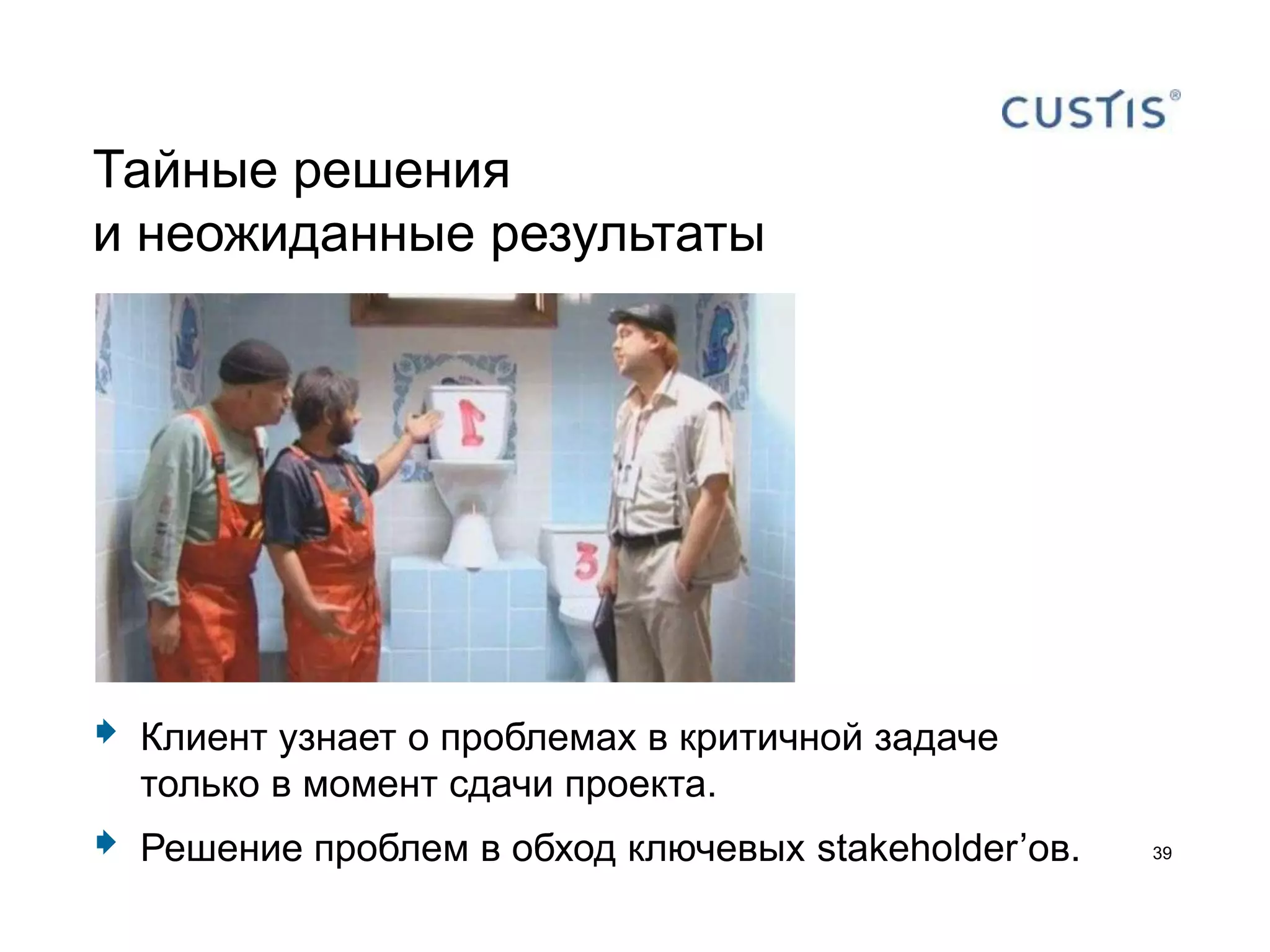 CUSTIS®

Тайные решения
и неожиданные результаты

1

3

Клиент узнает о проблемах в критичной задаче только в момент сдачи проекта.

Решение проблем в обход ключевых stakeholder’ов.

39